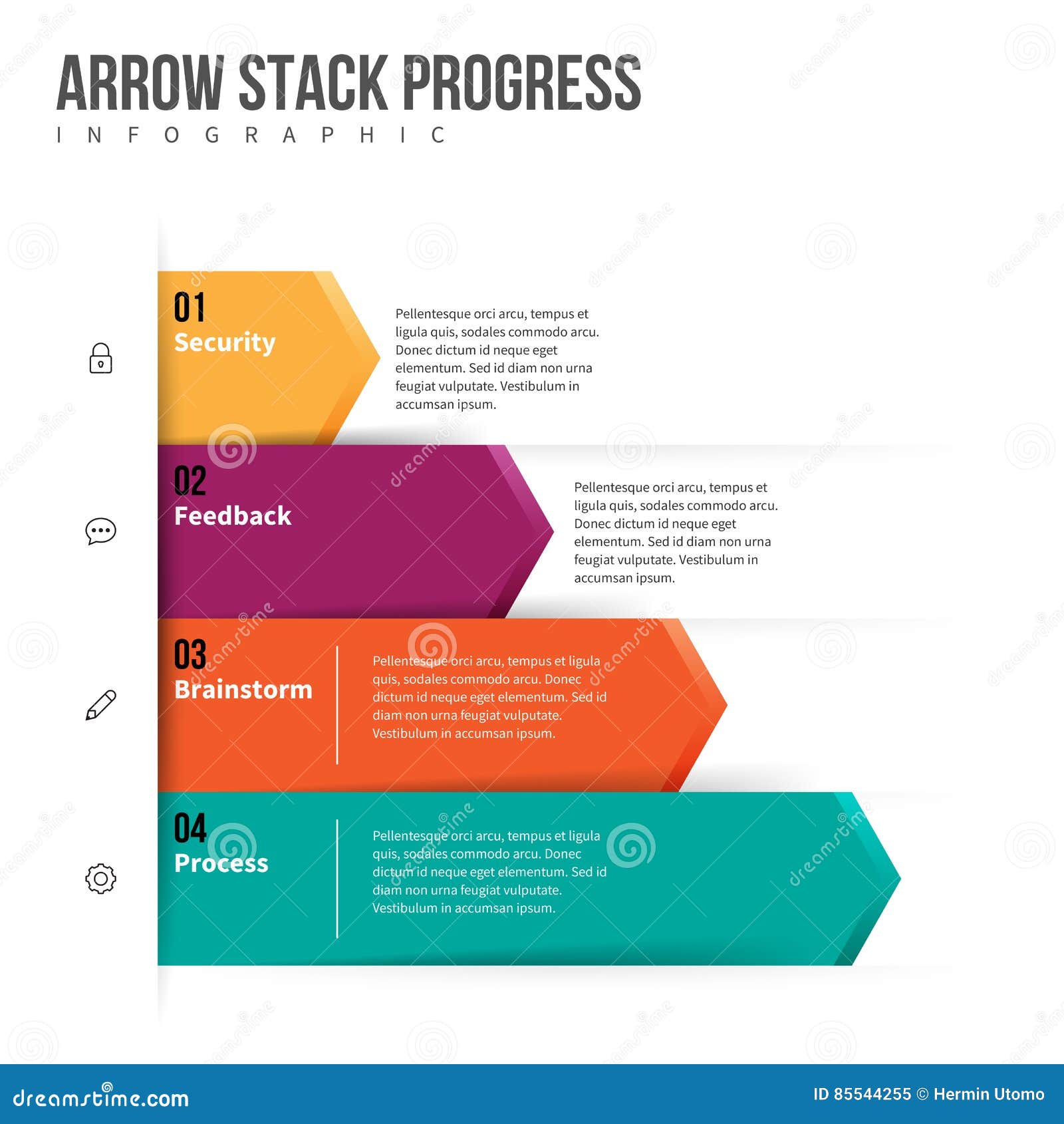 ARROW STACK PROGRESS
INFOGRAPHIC

01
Security

Pellentesque orci arcu, tempus et ligula quis, sodales commodo arcu. Donec dictum id neque eget elementum. Sed id diam non urna feugiat vulputate. Vestibulum in accumsan ipsum.

02
Feedback

Pellentesque orci arcu, tempus et ligula quis, sodales commodo arcu. Donec dictum id neque eget elementum. Sed id diam non urna feugiat vulputate. Vestibulum in accumsan ipsum.

03
Brainstorm

Pellentesque orci arcu, tempus et ligula quis, sodales commodo arcu. Donec dictum id neque eget elementum. Sed id diam non urna feugiat vulputate. Vestibulum in accumsan ipsum.

04
Process

Pellentesque orci arcu, tempus et ligula quis, sodales commodo arcu. Donec dictum id neque eget elementum. Sed id diam non urna feugiat vulputate. Vestibulum in accumsan ipsum.

dreamstime.com
ID 85544255 © Hermin Utomo